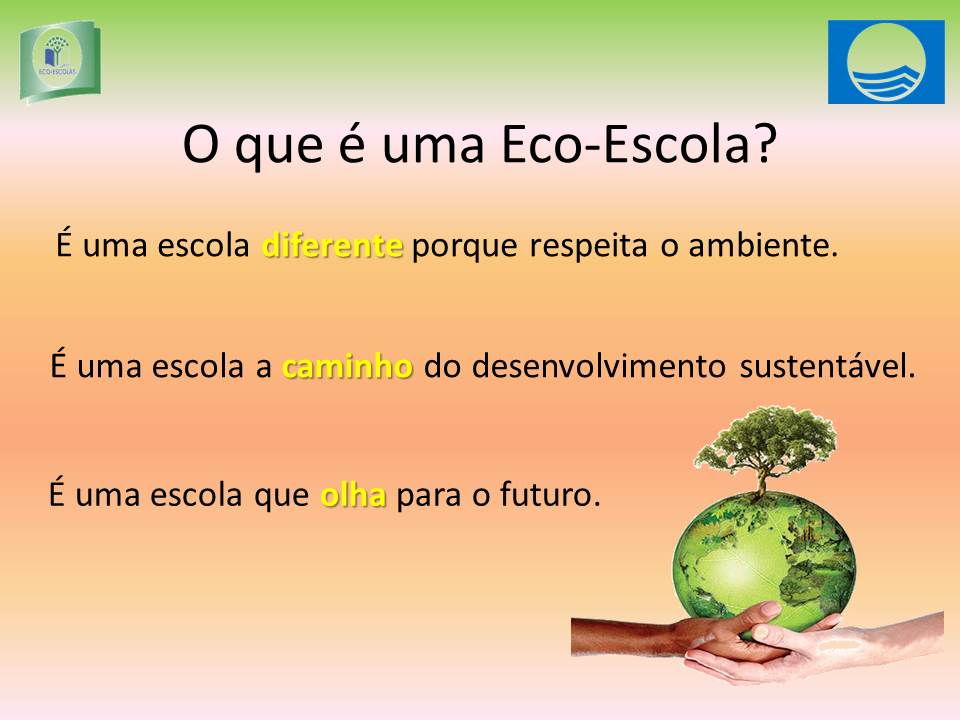 ECO-ESCOLAS

O que é uma Eco-Escola?

É uma escola diferente porque respeita o ambiente.

É uma escola a caminho do desenvolvimento sustentável.

É uma escola que olha para o futuro.